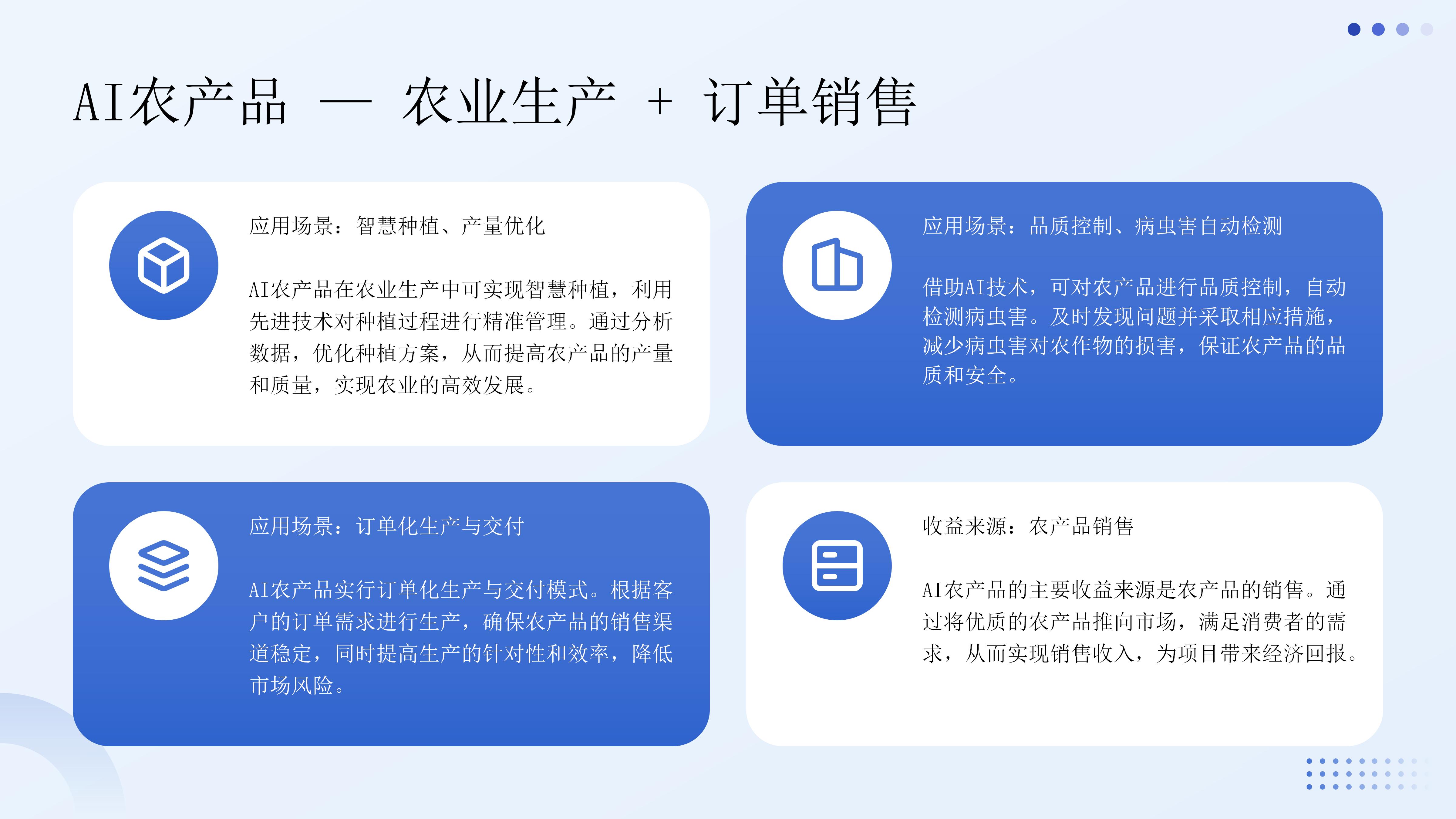 AI农产品 — 农业生产 + 订单销售

应用场景：智慧种植、产量优化

AI农产品在农业生产中可实现智慧种植，利用先进技术对种植过程进行精准管理。通过分析数据，优化种植方案，从而提高农产品的产量和质量，实现农业的高效发展。

应用场景：品质控制、病虫害自动检测

借助AI技术，可对农产品进行品质控制，自动检测病虫害。及时发现问题并采取相应措施，减少病虫害对农作物的损害，保证农产品的品质和安全。

应用场景：订单化生产与交付

AI农产品实行订单化生产与交付模式。根据客户的订单需求进行生产，确保农产品的销售渠道稳定，同时提高生产的针对性和效率，降低市场风险。

收益来源：农产品销售

AI农产品的主要收益来源是农产品的销售。通过将优质的农产品推向市场，满足消费者的需求，从而实现销售收入，为项目带来经济回报。